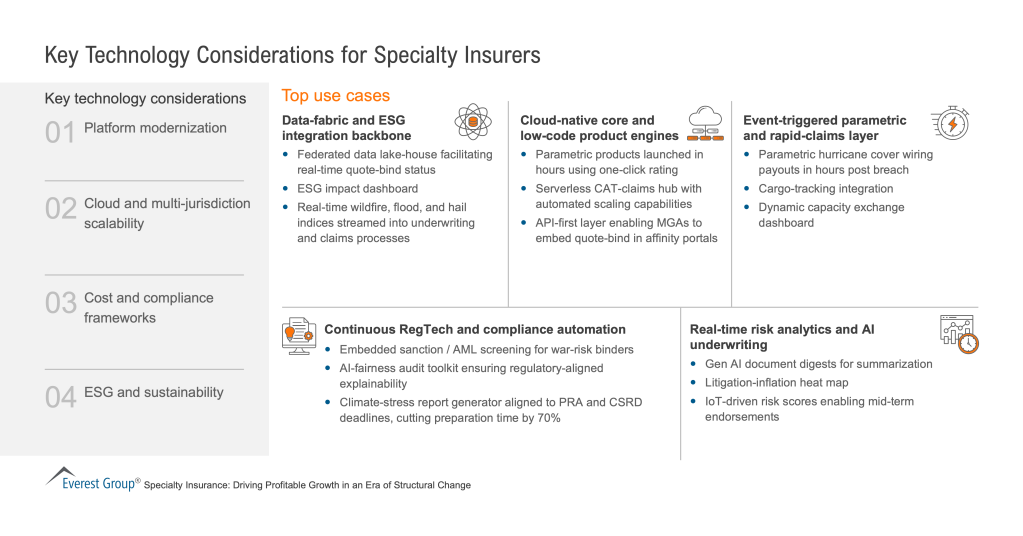 Key Technology Considerations for Specialty Insurers

Key technology considerations

01 Platform modernization

02 Cloud and multi-jurisdiction scalability

03 Cost and compliance frameworks

04 ESG and sustainability

Top use cases

Data-fabric and ESG integration backbone

- Federated data lake-house facilitating real-time quote-bind status
- ESG impact dashboard
- Real-time wildfire, flood, and hail indices streamed into underwriting and claims processes

Cloud-native core and low-code product engines

- Parametric products launched in hours using one-click rating
- Serverless CAT-claims hub with automated scaling capabilities
- API-first layer enabling MGAs to embed quote-bind in affinity portals

Event-triggered parametric and rapid-claims layer

- Parametric hurricane cover wiring payouts in hours post breach
- Cargo-tracking integration
- Dynamic capacity exchange dashboard

Continuous RegTech and compliance automation

- Embedded sanction / AML screening for war-risk binders
- AI-fairness audit toolkit ensuring regulatory-aligned explainability
- Climate-stress report generator aligned to PRA and CSRD deadlines, cutting preparation time by 70%

Real-time risk analytics and AI underwriting

- Gen AI document digests for summarization
- Litigation-inflation heat map
- IoT-driven risk scores enabling mid-term endorsements

Everest Group® Specialty Insurance: Driving Profitable Growth in an Era of Structural Change